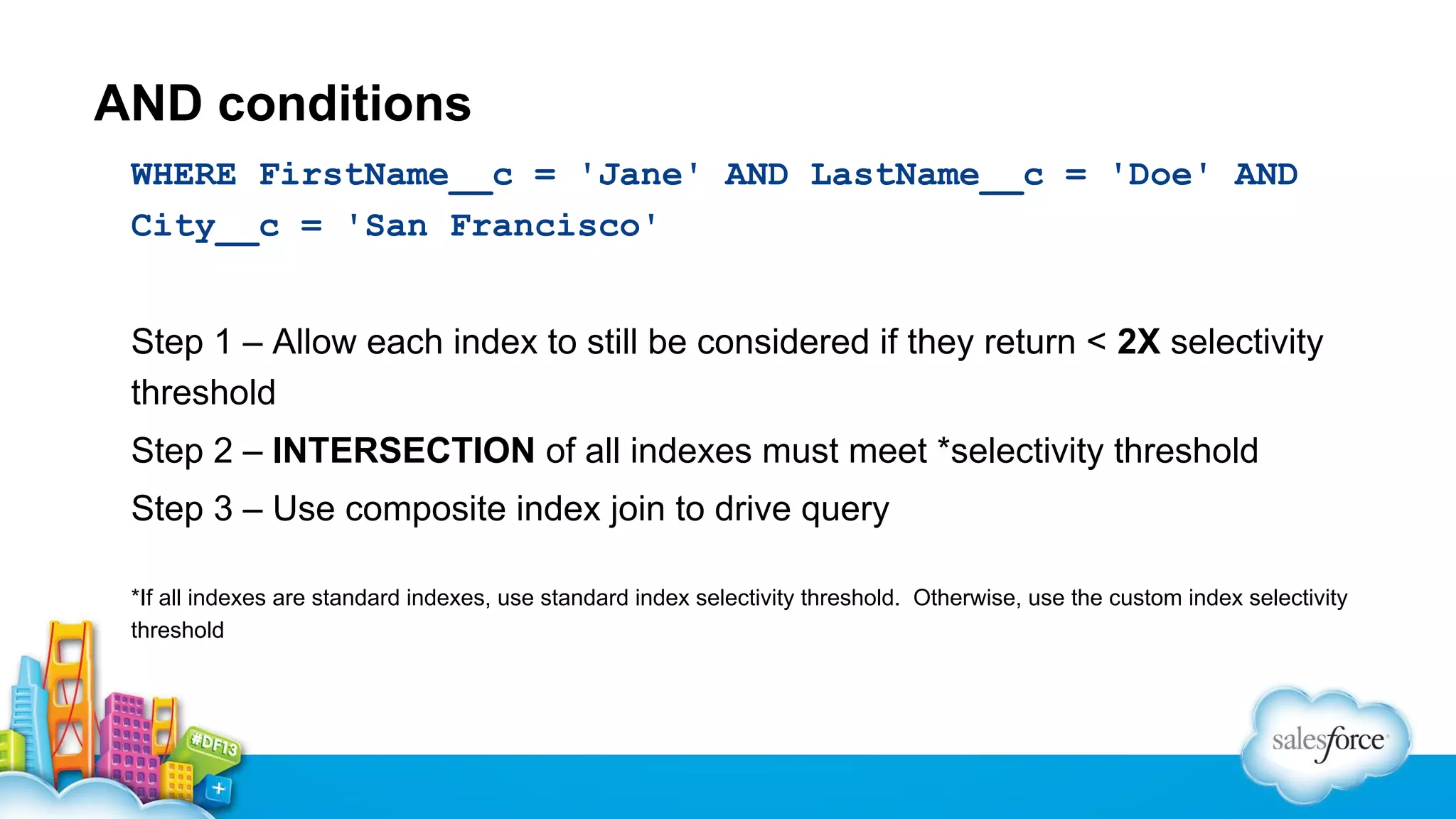 AND conditions

WHERE FirstName__c = 'Jane' AND LastName__c = 'Doe' AND City__c = 'San Francisco'

Step 1 – Allow each index to still be considered if they return < 2X selectivity threshold

Step 2 – INTERSECTION of all indexes must meet *selectivity threshold

Step 3 – Use composite index join to drive query

*If all indexes are standard indexes, use standard index selectivity threshold. Otherwise, use the custom index selectivity threshold

#DF13

salesforce